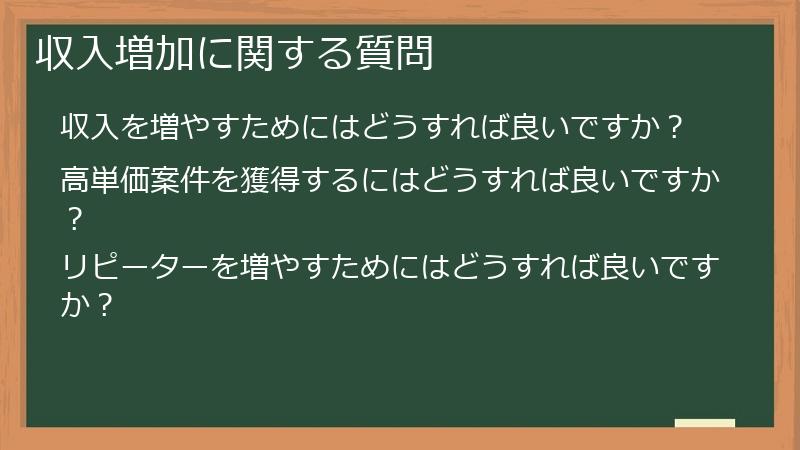 収入増加に関する質問

収入を増やすためにはどうすれば良いですか？

高単価案件を獲得するにはどうすれば良いですか？

リピーターを増やすためにはどうすれば良いですか？